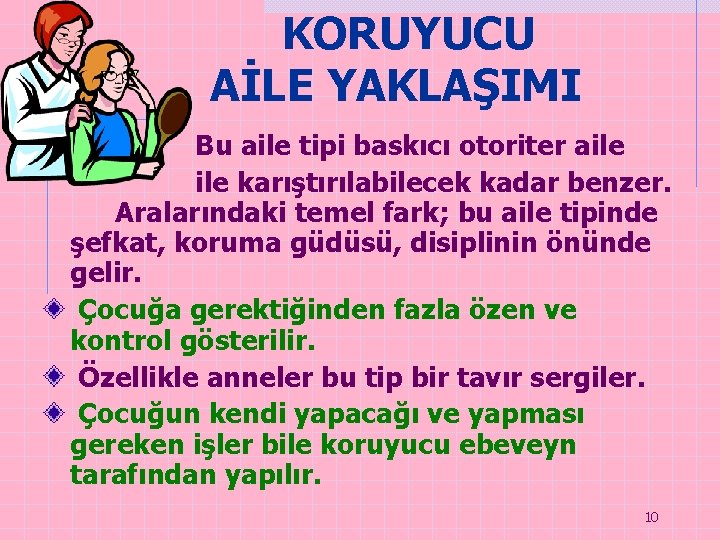 KORUYUCU AİLE YAKLAŞIMI

Bu aile tipi baskıcı otoriter aile ile karıştırılabilecek kadar benzer. Aralarındaki temel fark; bu aile tipinde şefkat, koruma güdüsü, disiplinin önünde gelir.

Çocuğa gerektiğinden fazla özen ve kontrol gösterilir.

Özellikle anneler bu tip bir tavır sergiler.

Çocuğun kendi yapacağı ve yapması gereken işler bile koruyucu ebeveyn tarafından yapılır.

10